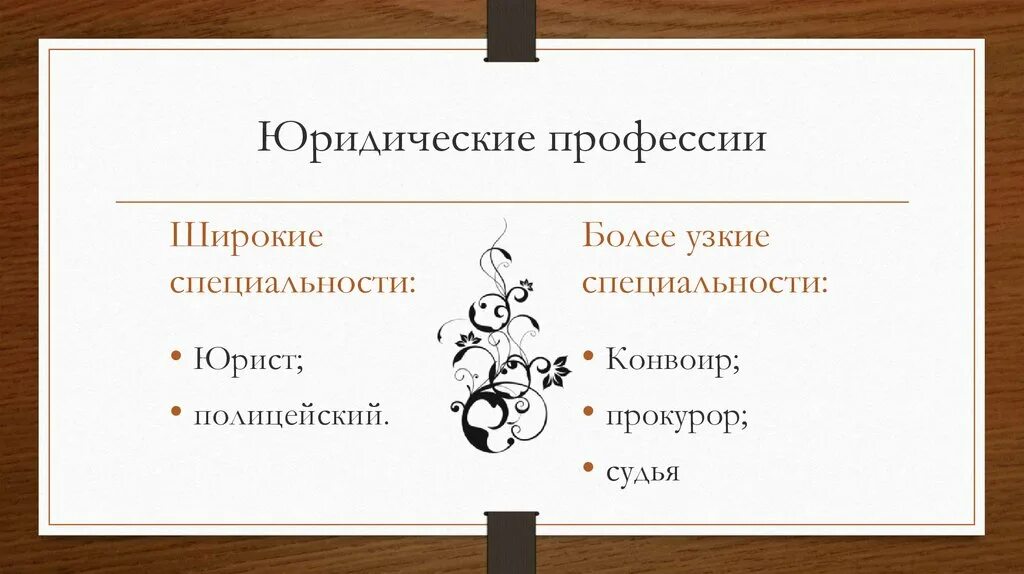 Юридические профессии

Широкие специальности:

• Юрист;
• полицейский.

Более узкие специальности:

• Конвоир;
• прокурор;
• судья